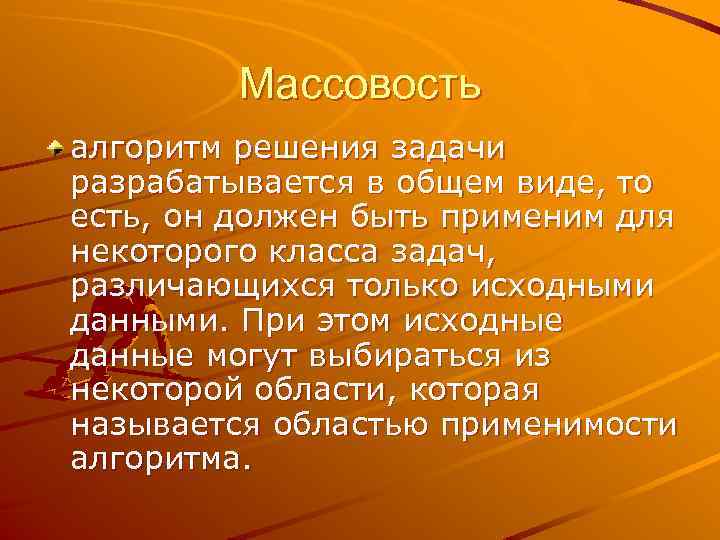 Массовость

алгоритм решения задачи разрабатывается в общем виде, то есть, он должен быть применим для некоторого класса задач, различающихся только исходными данными. При этом исходные данные могут выбираться из некоторой области, которая называется областью применимости алгоритма.